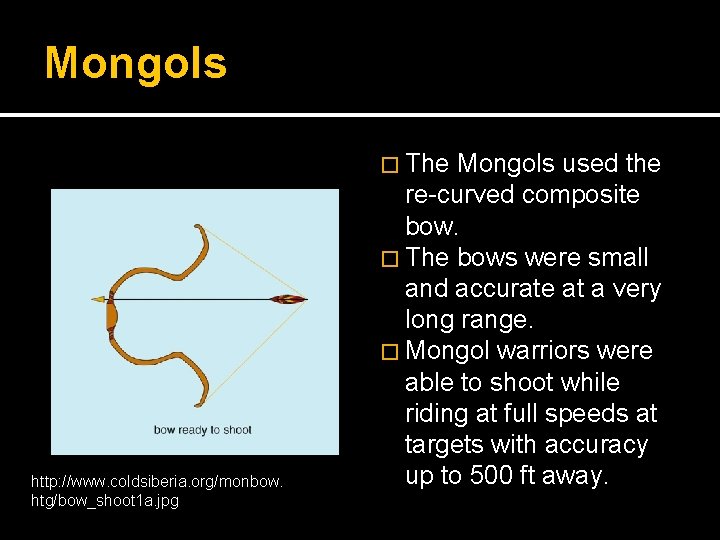 Mongols

bow ready to shoot

http://www.coldsiberia.org/monbow.htg/bow_shoot1a.jpg

□ The Mongols used the re-curved composite bow.
□ The bows were small and accurate at a very long range.
□ Mongol warriors were able to shoot while riding at full speeds at targets with accuracy up to 500 ft away.